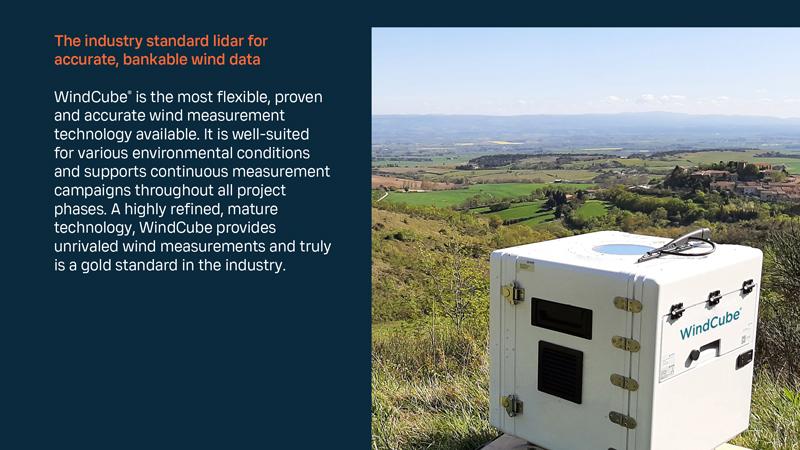 The industry standard lidar for accurate, bankable wind data

WindCube® is the most flexible, proven and accurate wind measurement technology available. It is well-suited for various environmental conditions and supports continuous measurement campaigns throughout all project phases. A highly refined, mature technology, WindCube provides unrivaled wind measurements and truly is a gold standard in the industry.

WindCube®